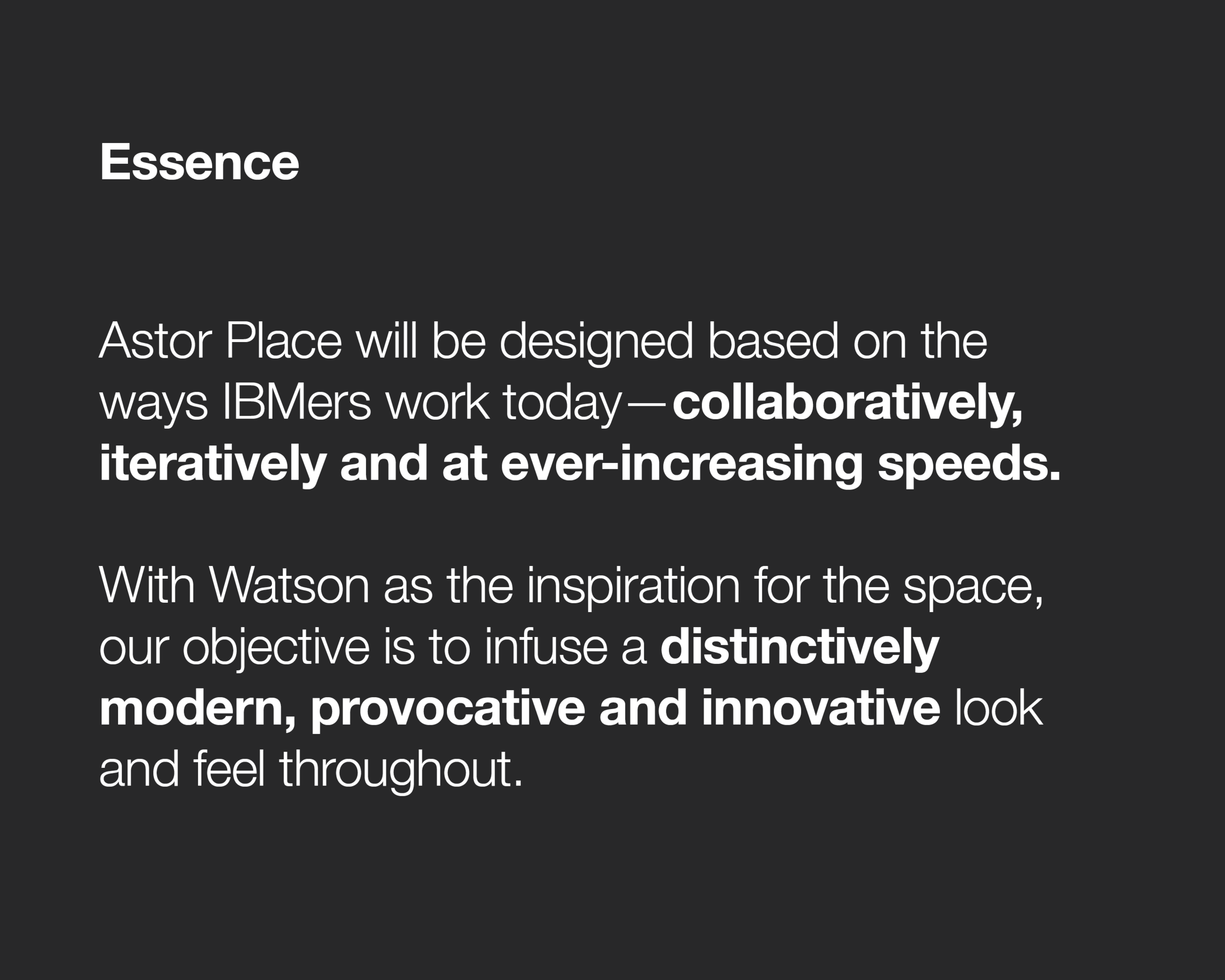 Essence

Astor Place will be designed based on the ways IBMers work today—collaboratively, iteratively and at ever-increasing speeds.

With Watson as the inspiration for the space, our objective is to infuse a distinctively modern, provocative and innovative look and feel throughout.